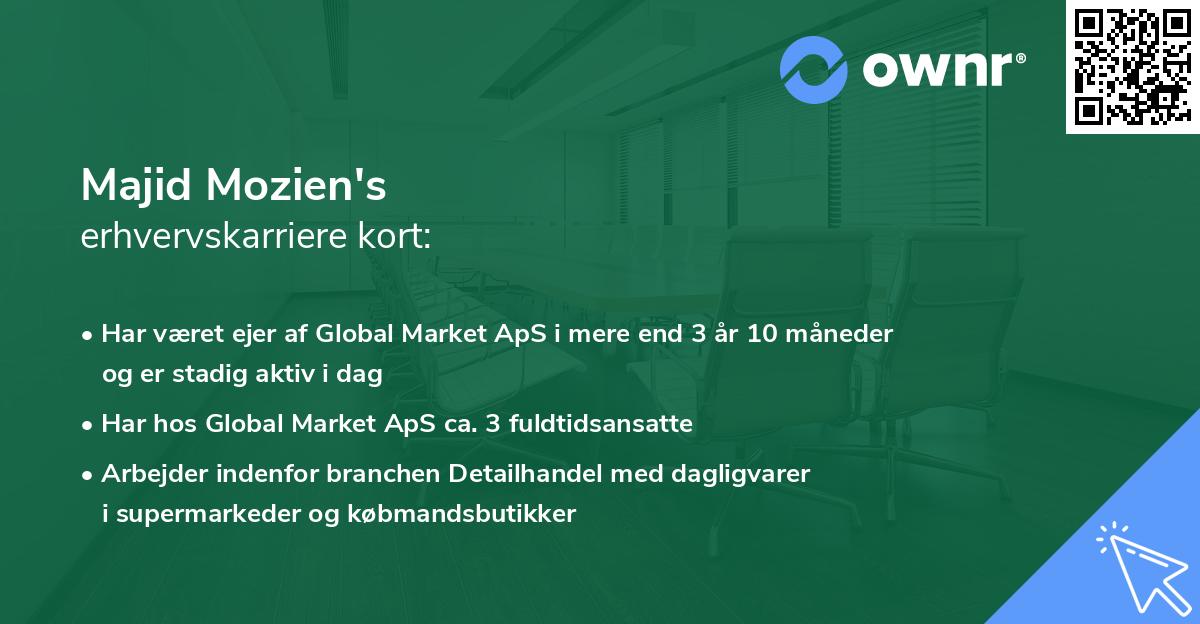 ownr®

Majid Mozien's
erhvervskarriere kort:

• Har været ejer af Global Market ApS i mere end 3 år 10 måneder og er stadig aktiv i dag

• Har hos Global Market ApS ca. 3 fuldtidsansatte

• Arbejder indenfor branchen Detailhandel med dagligvarer i supermarkeder og købmandsbutikker